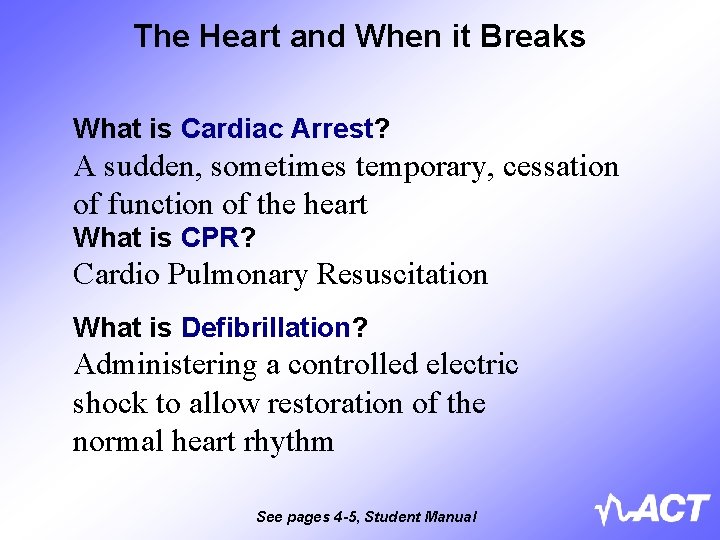 The Heart and When it Breaks

What is Cardiac Arrest?
A sudden, sometimes temporary, cessation of function of the heart

What is CPR?
Cardio Pulmonary Resuscitation

What is Defibrillation?
Administering a controlled electric shock to allow restoration of the normal heart rhythm

See pages 4-5, Student Manual

ACT